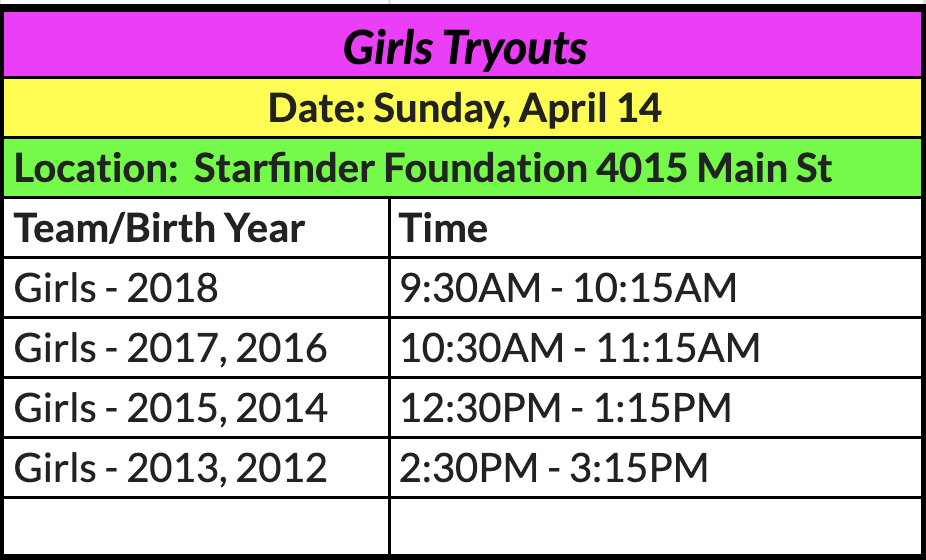 Girls Tryouts

Date: Sunday, April 14

Location: Starfinder Foundation 4015 Main St

| Team/Birth Year | Time |
|---|---|
| Girls - 2018 | 9:30AM - 10:15AM |
| Girls - 2017, 2016 | 10:30AM - 11:15AM |
| Girls - 2015, 2014 | 12:30PM - 1:15PM |
| Girls - 2013, 2012 | 2:30PM - 3:15PM |
| | |